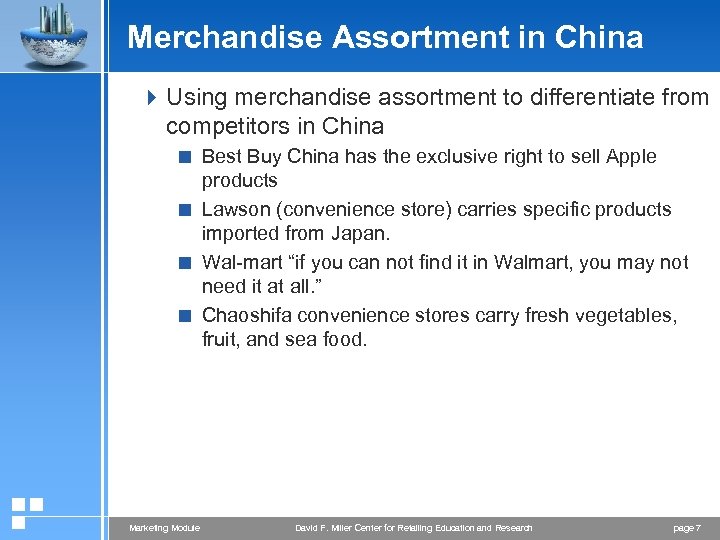 Merchandise Assortment in China

Using merchandise assortment to differentiate from competitors in China

Best Buy China has the exclusive right to sell Apple products

Lawson (convenience store) carries specific products imported from Japan.

Wal-mart “if you can not find it in Walmart, you may not need it at all.”

Chaoshifa convenience stores carry fresh vegetables, fruit, and sea food.

Marketing Module

David F. Miller Center for Retailing Education and Research

page 7